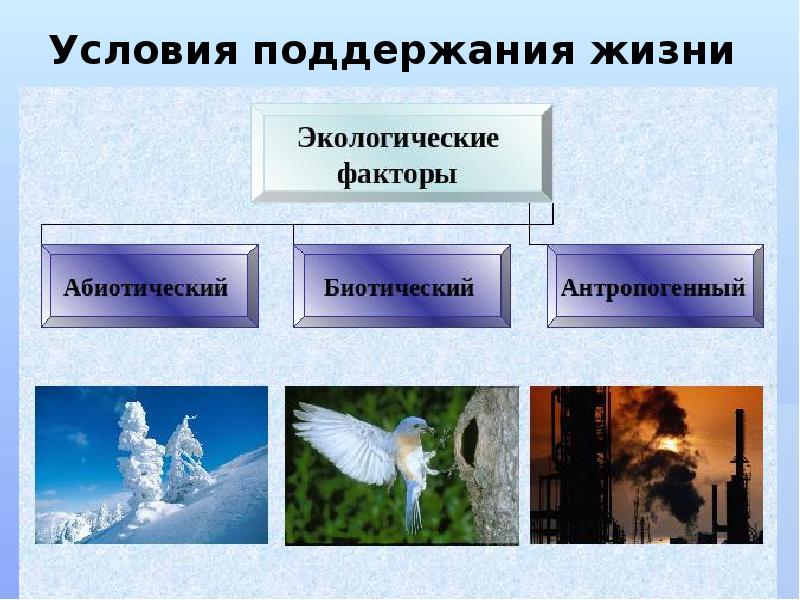 Условия поддержания жизни

Экологические факторы

Абиотический

Биотический

Антропогенный